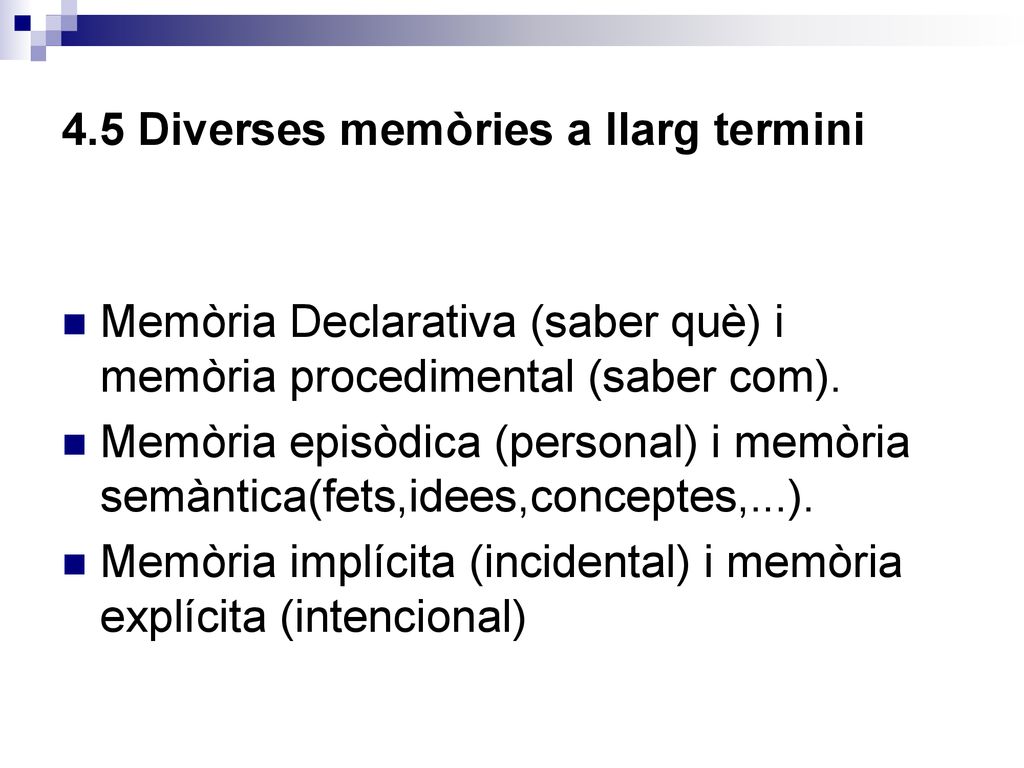 4.5 Diverses memòries a llarg termini

Memòria Declarativa (saber què) i memòria procedimental (saber com).

Memòria episòdica (personal) i memòria semàntica(fets,idees,conceptes,...).

Memòria implícita (incidental) i memòria explícita (intencional)